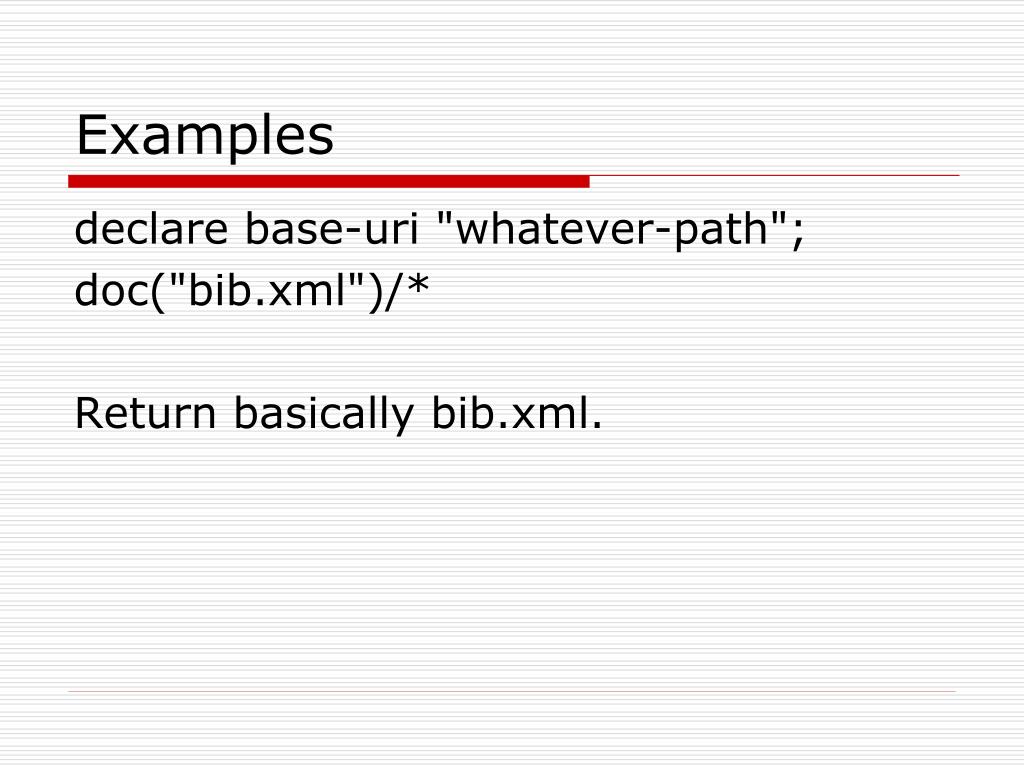 Examples

declare base-uri "whatever-path";
doc("bib.xml")/*

Return basically bib.xml.